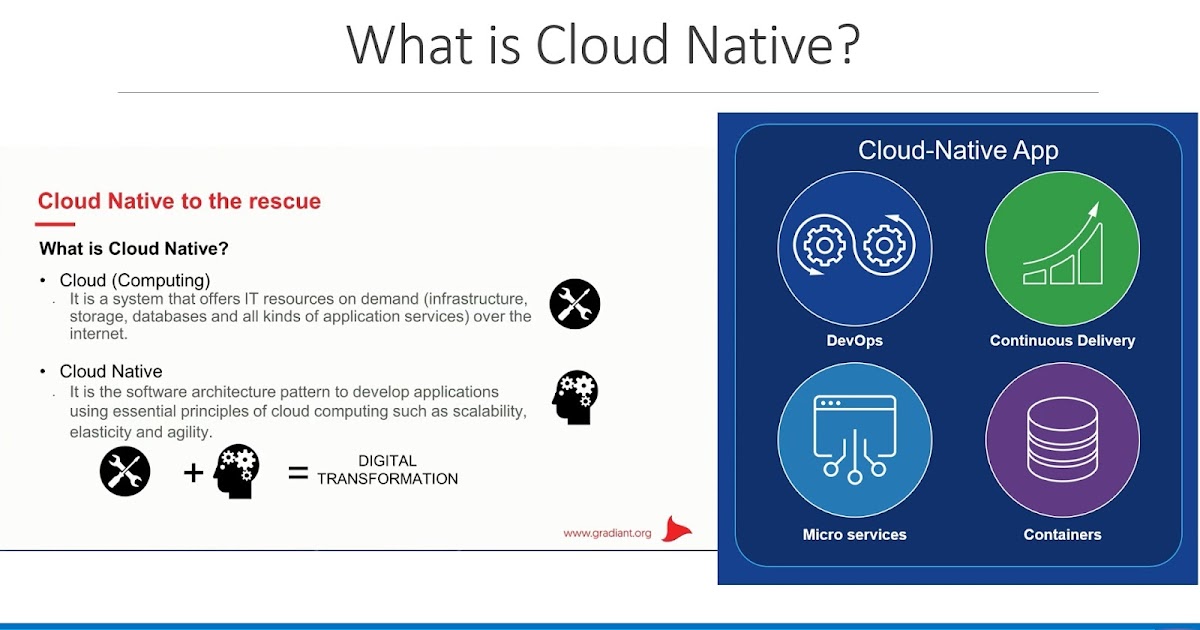 What is Cloud Native?

Cloud Native to the rescue

What is Cloud Native?

• Cloud (Computing)
  It is a system that offers IT resources on demand (infrastructure, storage, databases and all kinds of application services) over the internet.

• Cloud Native
  It is the software architecture pattern to develop applications using essential principles of cloud computing such as scalability, elasticity and agility.

+ = DIGITAL TRANSFORMATION

www.gradiant.org

Cloud-Native App

DevOps

Continuous Delivery

Micro services

Containers